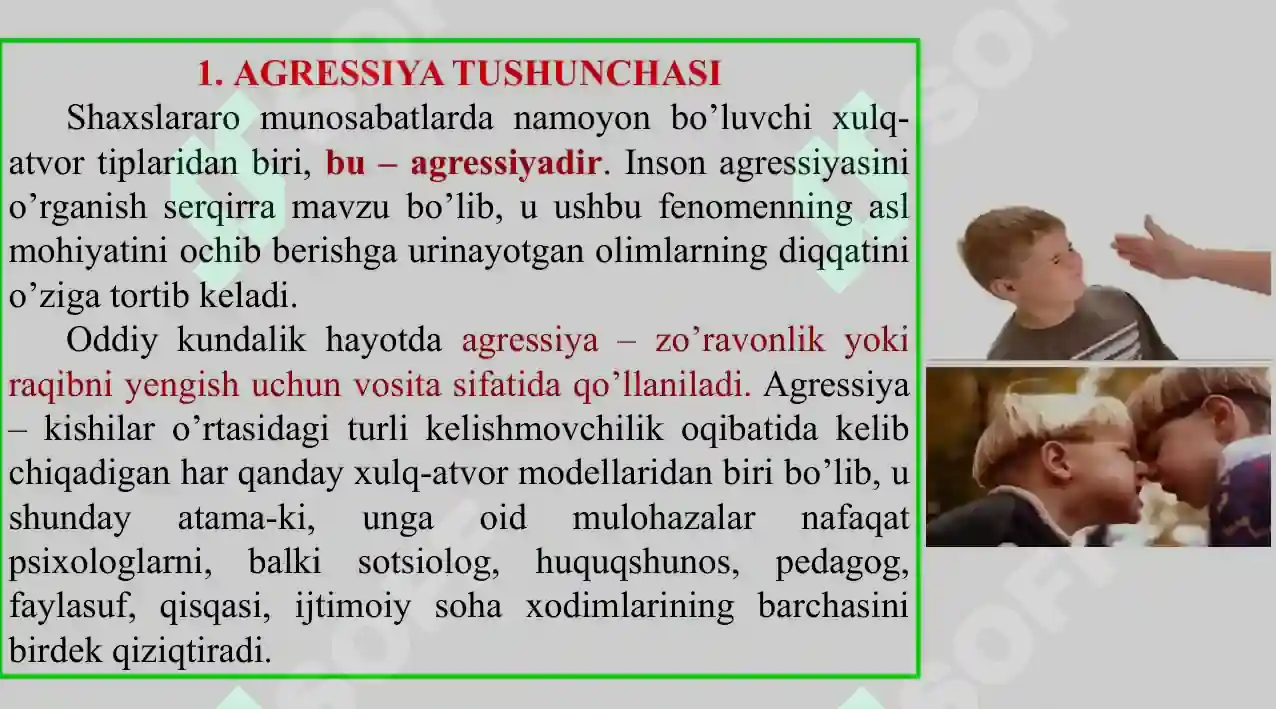 1. AGRESSIYA TUSHUNCHASI

Shaxslararo munosabatlarda namoyon bo’luvchi xulq-atvor tiplaridan biri, bu – agressiyadir. Inson agressiyasini o’rganish serqirra mavzu bo’lib, u ushbu fenomenning asl mohiyatini ochib berishga urinayotgan olimlarning diqqatini o’ziga tortib keladi.

Oddiy kundalik hayotda agressiya – zo’ravonlik yoki raqibni yengish uchun vosita sifatida qo’llaniladi. Agressiya – kishilar o’rtasidagi turli kelishmovchilik oqibatida kelib chiqadigan har qanday xulq-atvor modellaridan biri bo’lib, u shunday atama-ki, unga oid mulohazalar nafaqat psixologlarni, balki sotsiolog, huquqshunos, pedagog, faylasuf, qisqasi, ijtimoiy soha xodimlarining barchasini birdek qiziqtiradi.